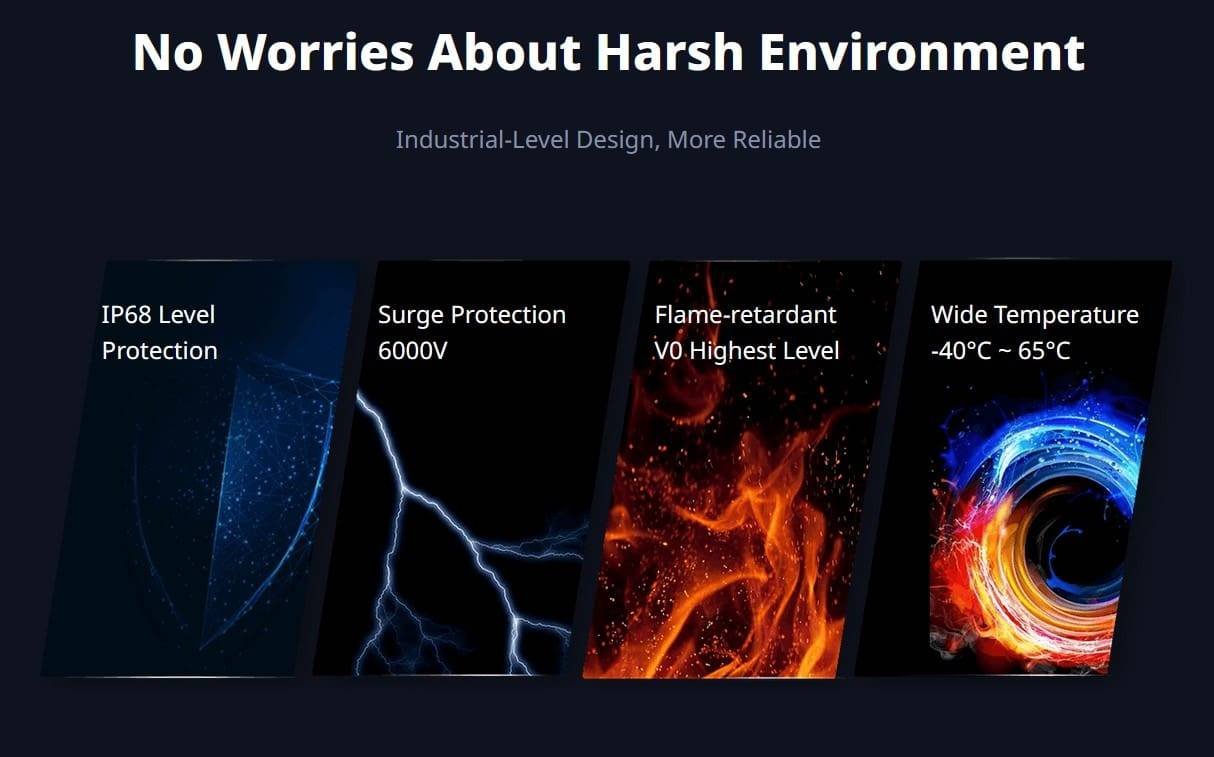 No Worries About Harsh Environment

Industrial-Level Design, More Reliable

IP68 Level
Protection

Surge Protection
6000V

Flame-retardant
V0 Highest Level

Wide Temperature
-40°C ~ 65°C